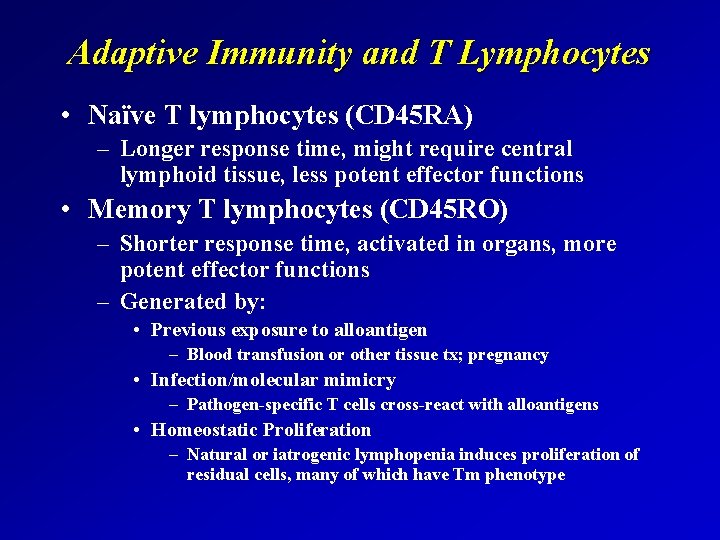 Adaptive Immunity and T Lymphocytes

• Naïve T lymphocytes (CD45RA)
– Longer response time, might require central lymphoid tissue, less potent effector functions

• Memory T lymphocytes (CD45RO)
– Shorter response time, activated in organs, more potent effector functions
– Generated by:
• Previous exposure to alloantigen
– Blood transfusion or other tissue tx; pregnancy
• Infection/molecular mimicry
– Pathogen-specific T cells cross-react with alloantigens
• Homeostatic Proliferation
– Natural or iatrogenic lymphopenia induces proliferation of residual cells, many of which have Tm phenotype